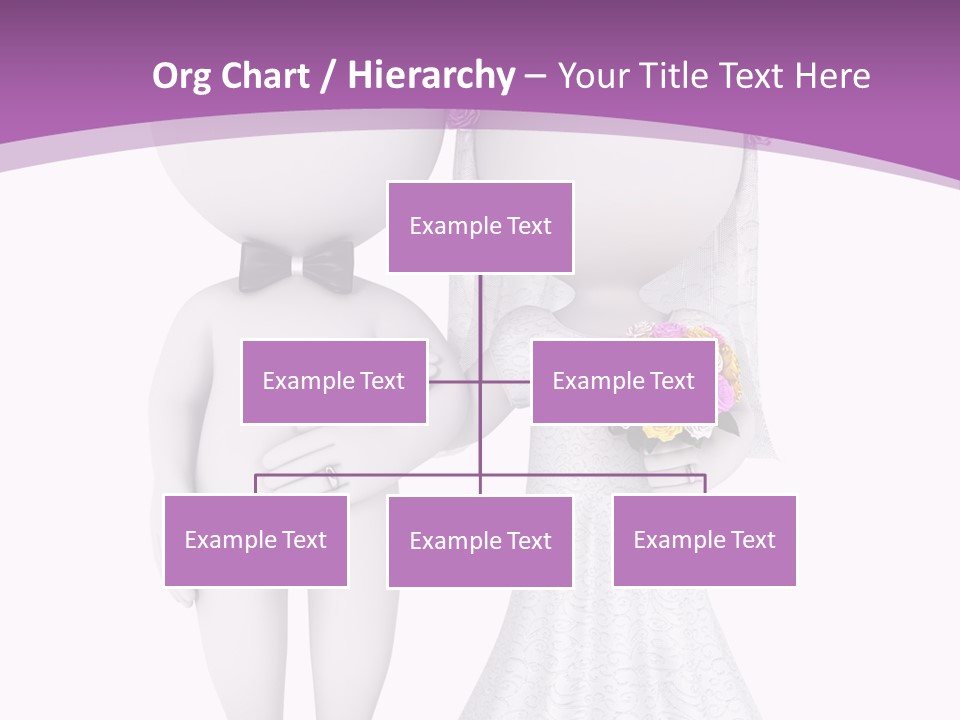 Org Chart / Hierarchy – Your Title Text Here

Example Text

Example Text

Example Text

Example Text

Example Text

Example Text